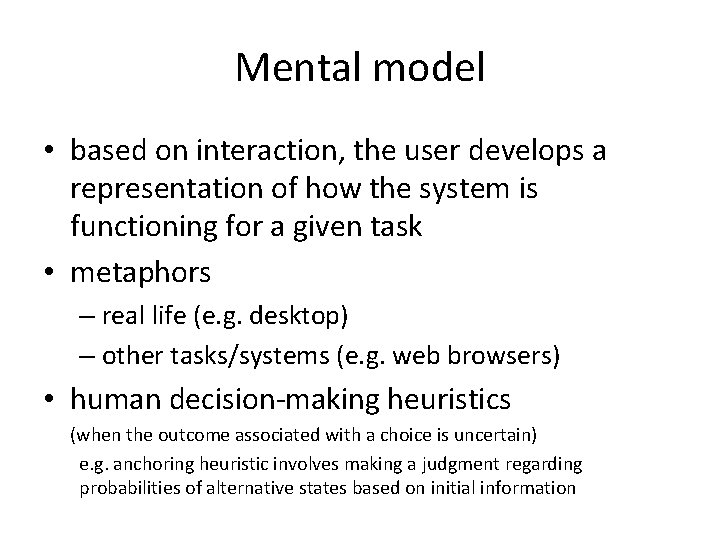 Mental model

• based on interaction, the user develops a representation of how the system is functioning for a given task
• metaphors
– real life (e.g. desktop)
– other tasks/systems (e.g. web browsers)
• human decision-making heuristics
(when the outcome associated with a choice is uncertain)
e.g. anchoring heuristic involves making a judgment regarding probabilities of alternative states based on initial information